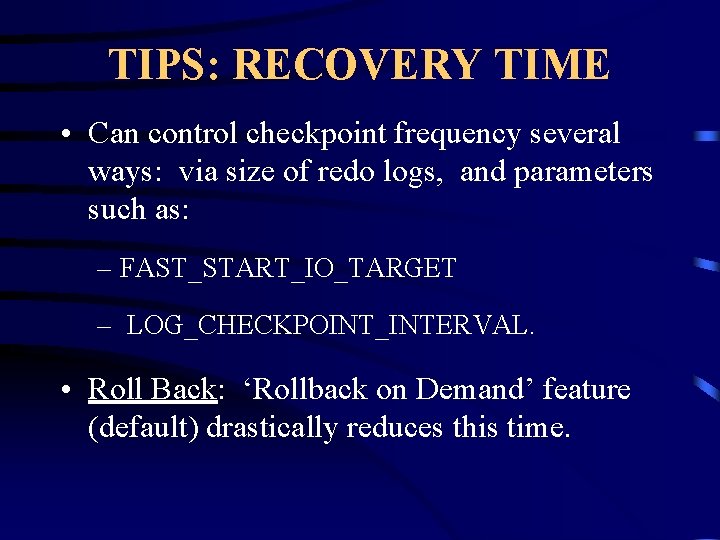 TIPS: RECOVERY TIME

• Can control checkpoint frequency several ways: via size of redo logs, and parameters such as:

– FAST_START_IO_TARGET

– LOG_CHECKPOINT_INTERVAL.

• Roll Back: ‘Rollback on Demand’ feature (default) drastically reduces this time.